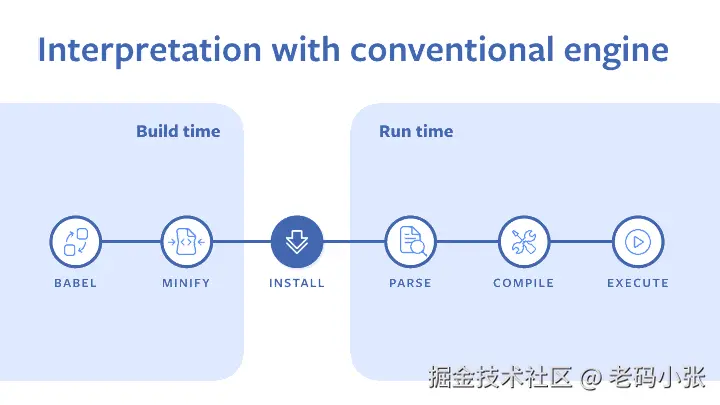 Interpretation with conventional engine

Build time

Run time

BABEL

MINIFY

INSTALL

PARSE

COMPILE

EXECUTE

掘金技术社区 @ 老码小张